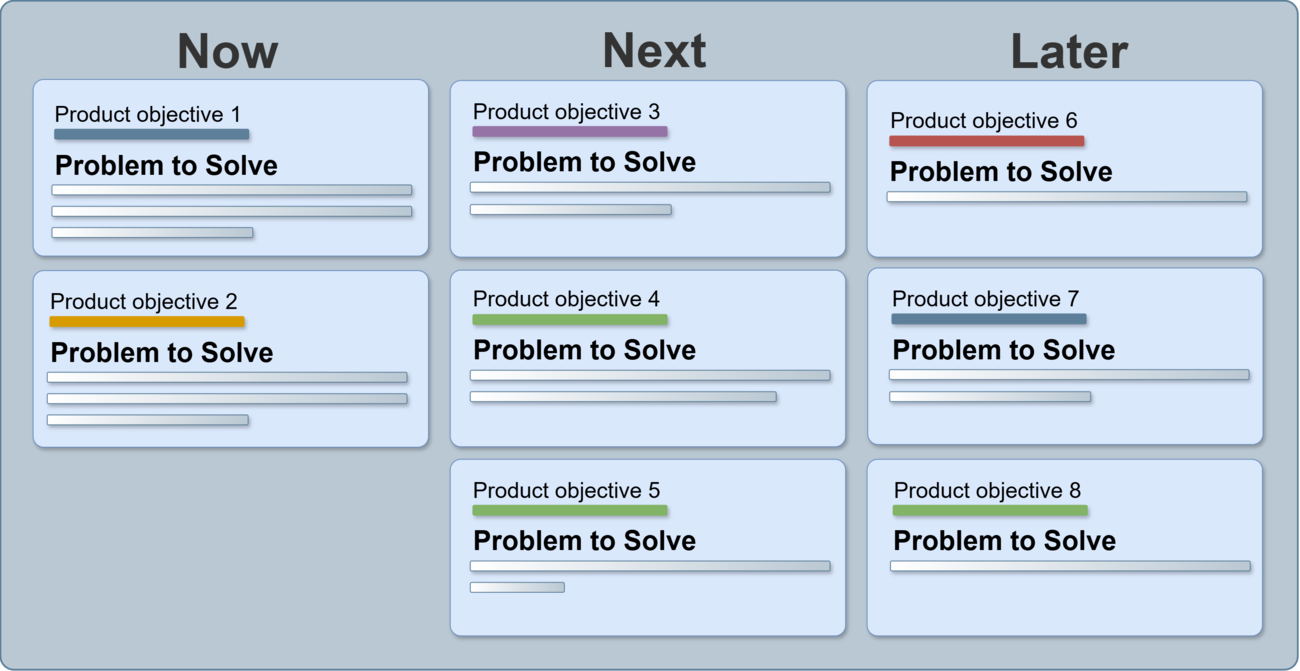 Now

Product objective 1

Problem to Solve

Product objective 2

Problem to Solve

Next

Product objective 3

Problem to Solve

Product objective 4

Problem to Solve

Product objective 5

Problem to Solve

Later

Product objective 6

Problem to Solve

Product objective 7

Problem to Solve

Product objective 8

Problem to Solve